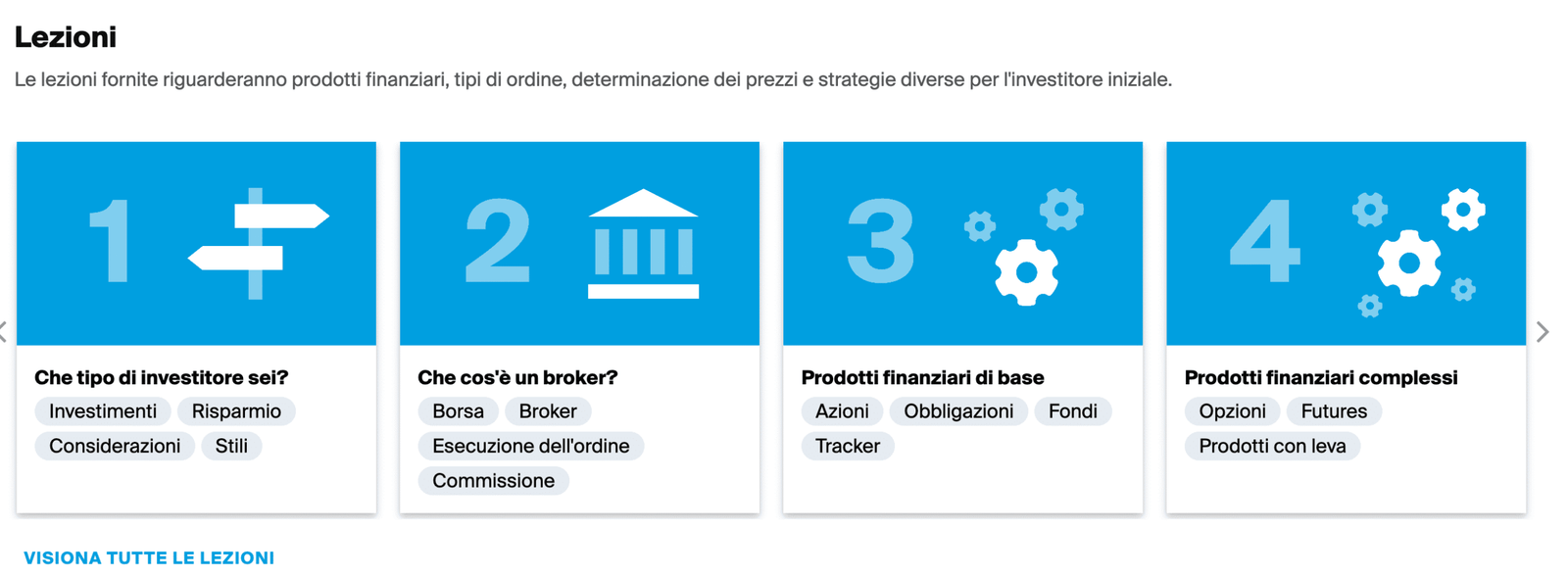 Lezioni

Le lezioni fornite riguarderanno prodotti finanziari, tipi di ordine, determinazione dei prezzi e strategie diverse per l'investitore iniziale.

1

Che tipo di investitore sei?

Investimenti Risparmio Considerazioni Stili

2

Che cos'è un broker?

Borsa Broker Esecuzione dell'ordine Commissione

3

Prodotti finanziari di base

Azioni Obbligazioni Fondi Tracker

4

Prodotti finanziari complessi

Opzioni Futures Prodotti con leva

VISIONA TUTTE LE LEZIONI